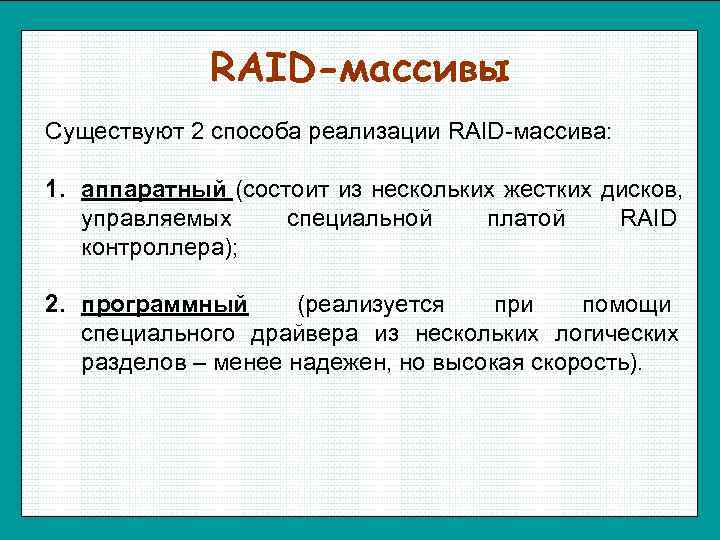 RAID-массивы

Существуют 2 способа реализации RAID-массива:

1. аппаратный (состоит из нескольких жестких дисков, управляемых специальной платой RAID контроллера);

2. программный (реализуется при помощи специального драйвера из нескольких логических разделов – менее надежен, но высокая скорость).